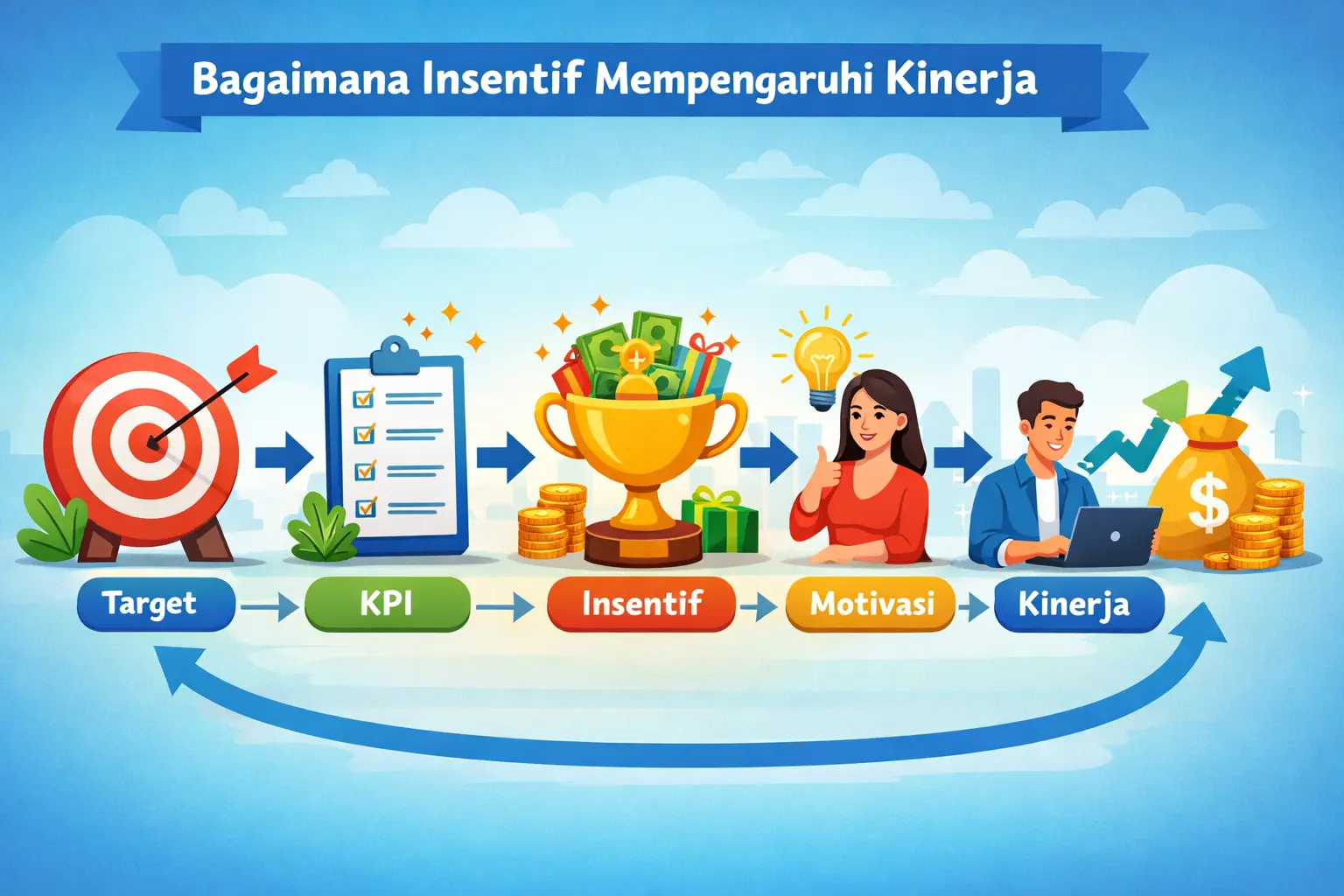 Bagaimana Insentif Mempengaruhi Kinerja

$

Target

KPI

Insentif

Motivasi

Kinerja